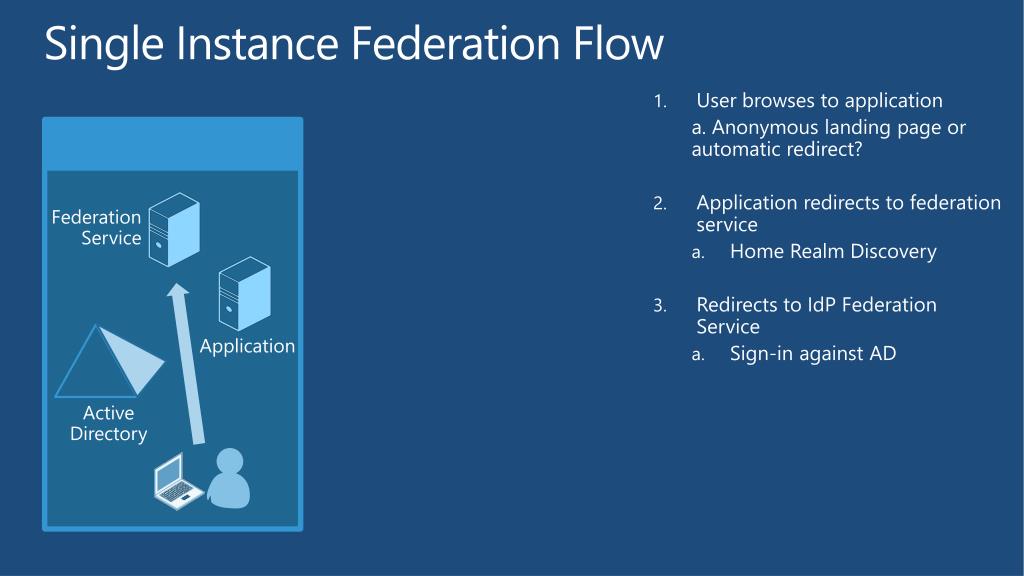 Single Instance Federation Flow

Federation Service

Application

Active Directory

1. User browses to application
a. Anonymous landing page or automatic redirect?

2. Application redirects to federation service
a. Home Realm Discovery

3. Redirects to IdP Federation Service
a. Sign-in against AD